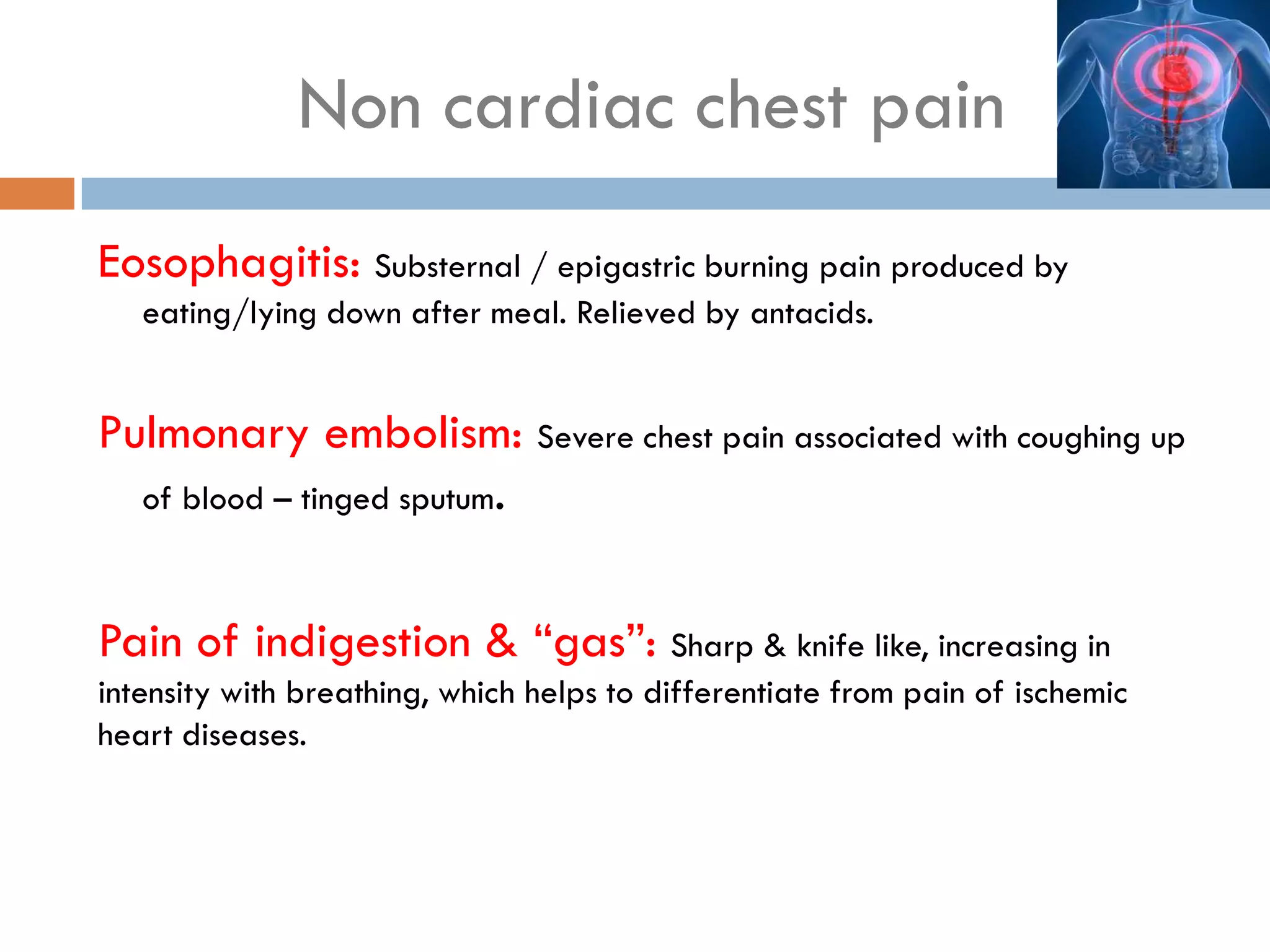 Non cardiac chest pain

Eosophagitis: Substernal / epigastric burning pain produced by eating/lying down after meal. Relieved by antacids.

Pulmonary embolism: Severe chest pain associated with coughing up of blood – tinged sputum.

Pain of indigestion & “gas”: Sharp & knife like, increasing in intensity with breathing, which helps to differentiate from pain of ischemic heart diseases.